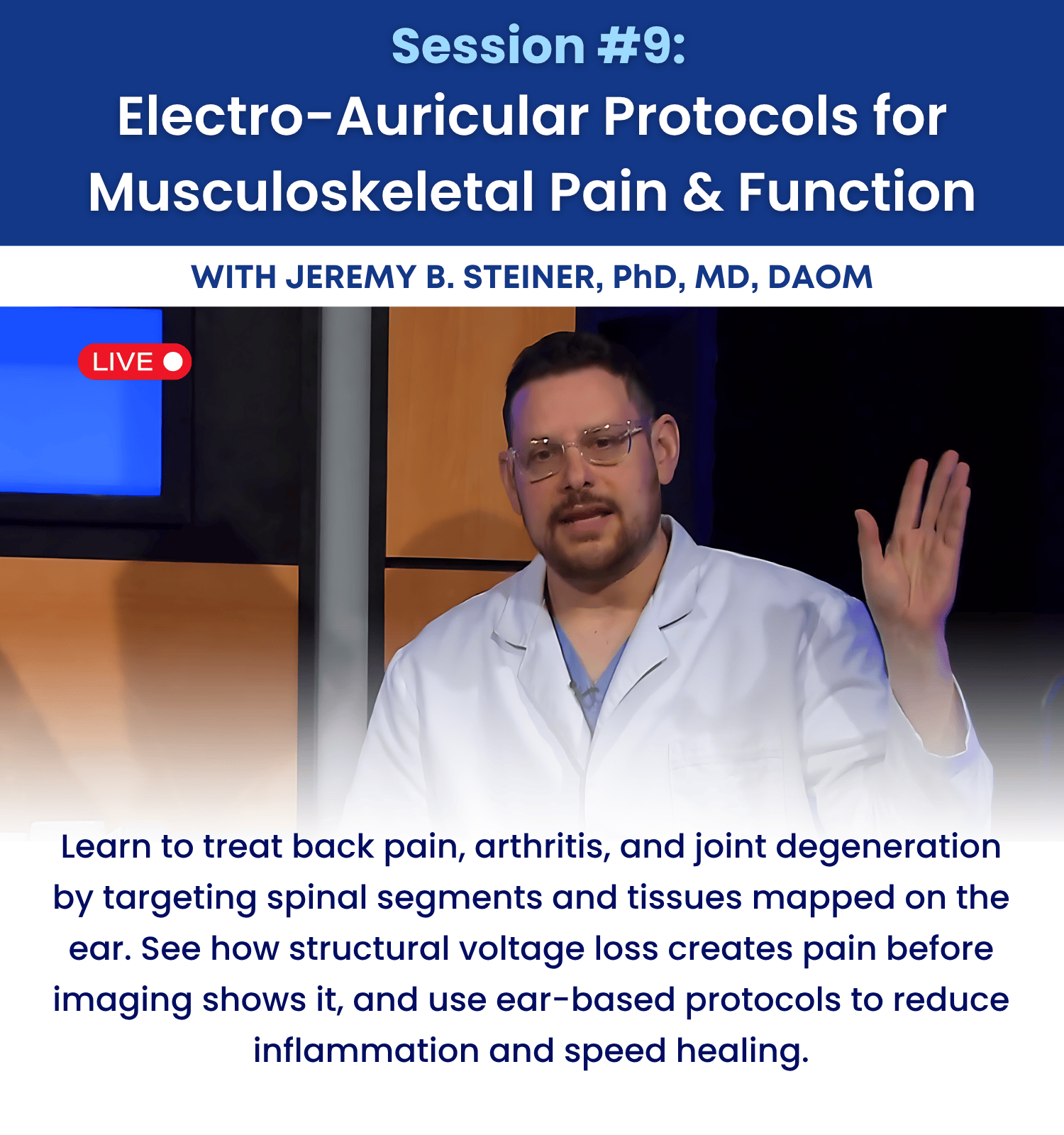 Session #9:
Electro-Auricular Protocols for Musculoskeletal Pain & Function

WITH JEREMY B. STEINER, PhD, MD, DAOM

LIVE

Learn to treat back pain, arthritis, and joint degeneration by targeting spinal segments and tissues mapped on the ear. See how structural voltage loss creates pain before imaging shows it, and use ear-based protocols to reduce inflammation and speed healing.